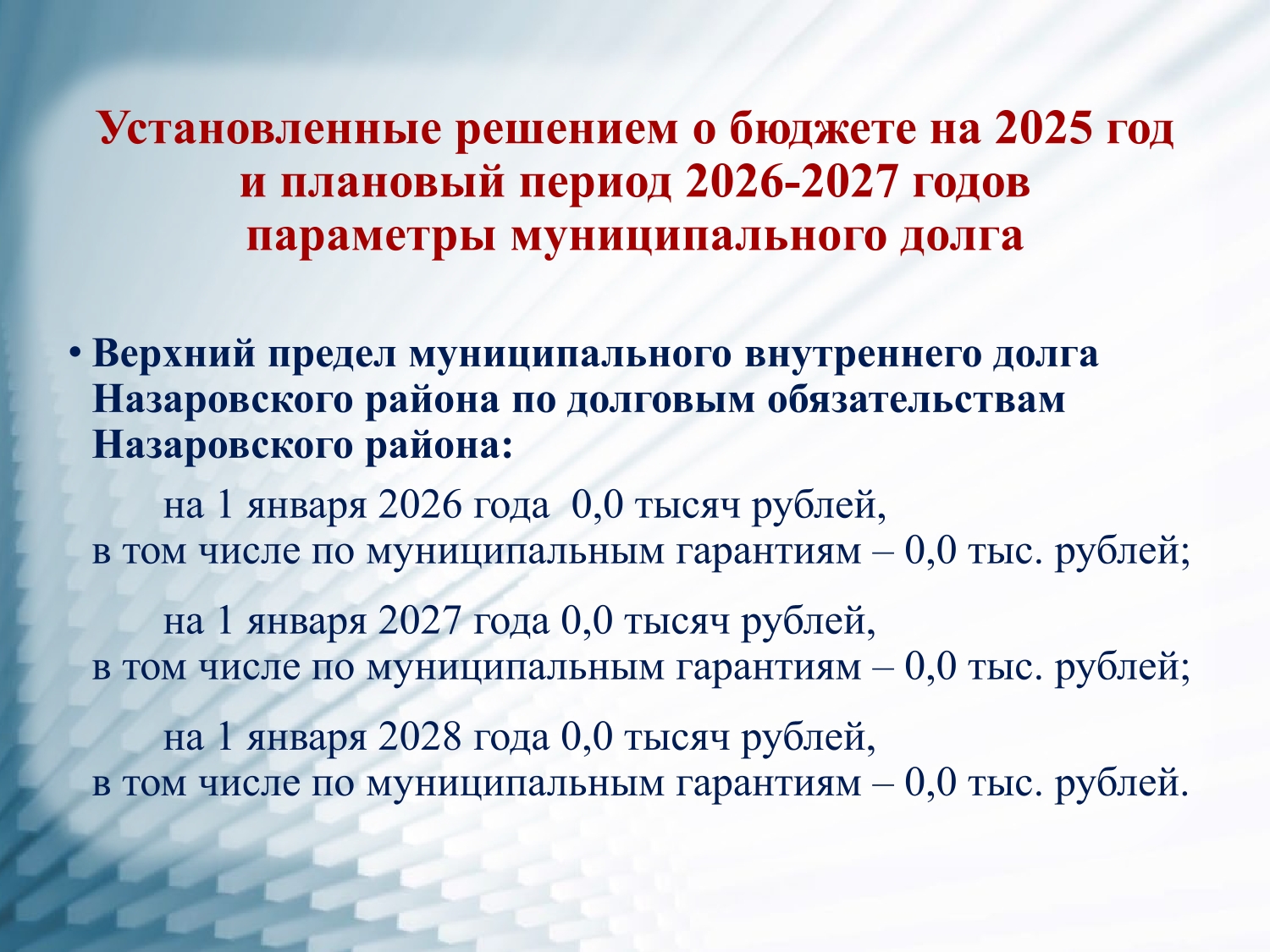 Установленные решением о бюджете на 2025 год и плановый период 2026-2027 годов параметры муниципального долга

• Верхний предел муниципального внутреннего долга Назаровского района по долговым обязательствам Назаровского района:

на 1 января 2026 года 0,0 тысяч рублей, в том числе по муниципальным гарантиям – 0,0 тыс. рублей;

на 1 января 2027 года 0,0 тысяч рублей, в том числе по муниципальным гарантиям – 0,0 тыс. рублей;

на 1 января 2028 года 0,0 тысяч рублей, в том числе по муниципальным гарантиям – 0,0 тыс. рублей.